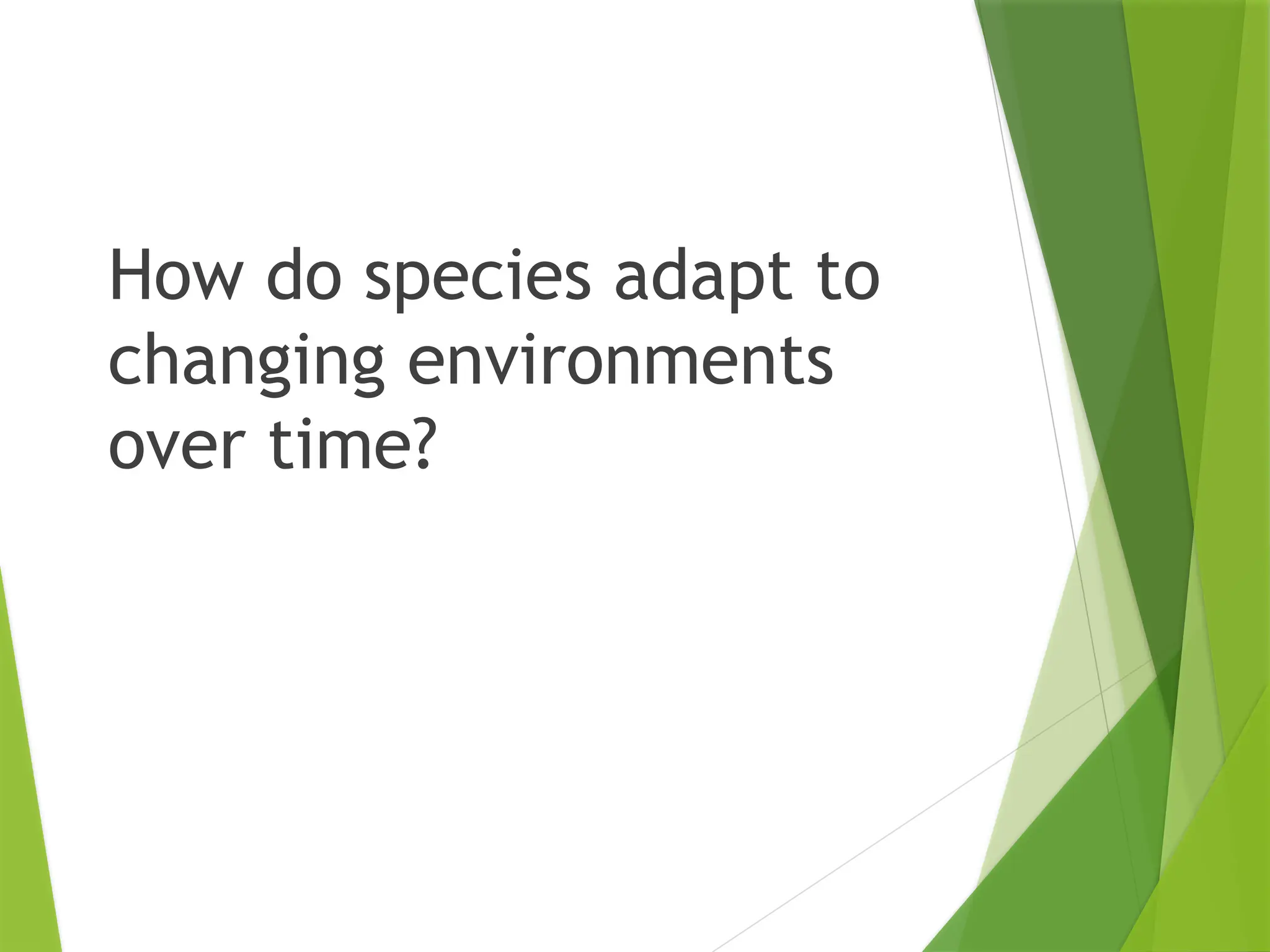 How do species adapt to changing environments over time?